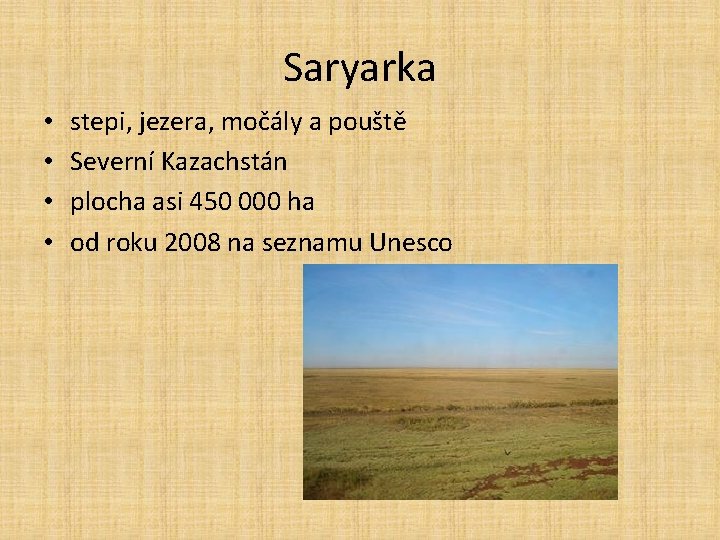 Saryarka

• stepi, jezera, močály a pouště
• Severní Kazachstán
• plocha asi 450 000 ha
• od roku 2008 na seznamu Unesco